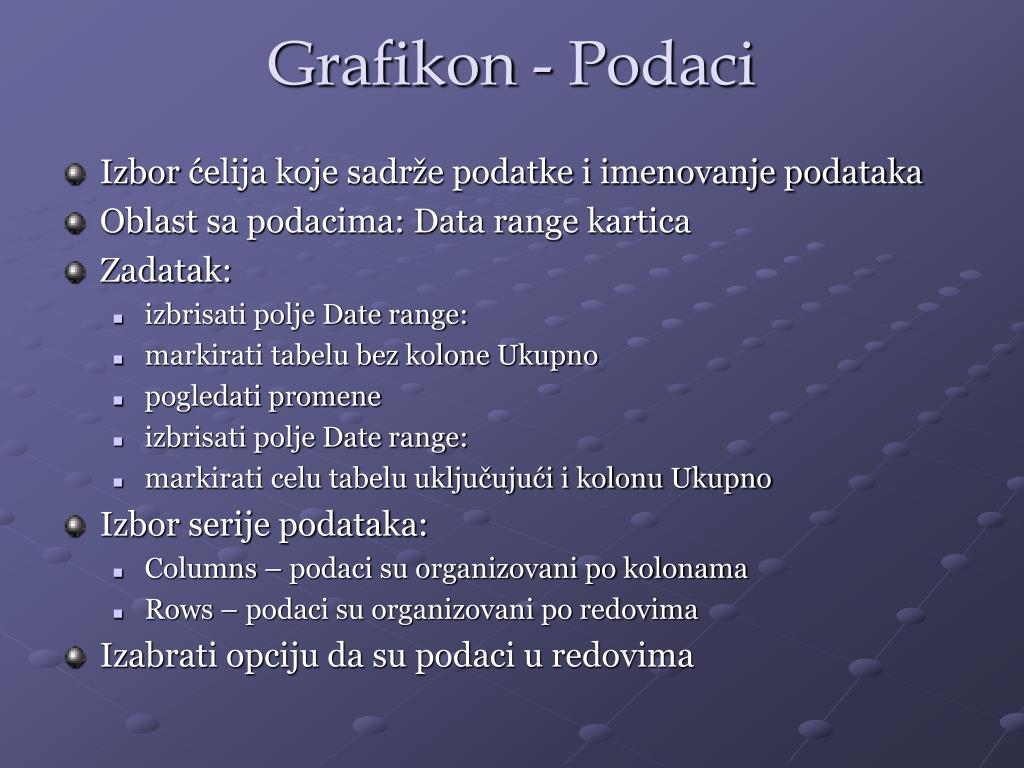 Grafikon - Podaci

Izbor ćelija koje sadrže podatke i imenovanje podataka

Oblast sa podacima: Data range kartica

Zadatak:

izbrisati polje Date range:

markirati tabelu bez kolone Ukupno

pogledati promene

izbrisati polje Date range:

markirati celu tabelu uključujući i kolonu Ukupno

Izbor serije podataka:

Columns – podaci su organizovani po kolonama

Rows – podaci su organizovani po redovima

Izabrati opciju da su podaci u redovima